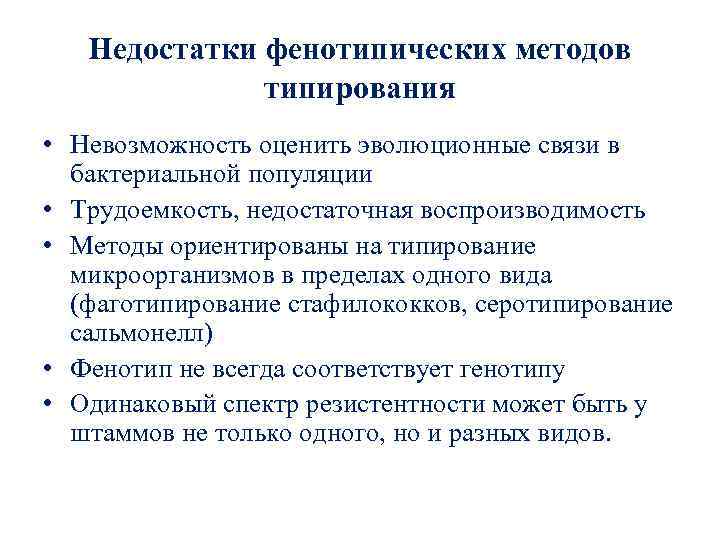 Недостатки фенотипических методов типирования

• Невозможность оценить эволюционные связи в бактериальной популяции
• Трудоемкость, недостаточная воспроизводимость
• Методы ориентированы на типирование микроорганизмов в пределах одного вида (фаготипирование стафилококков, серотипирование сальмонелл)
• Фенотип не всегда соответствует генотипу
• Одинаковый спектр резистентности может быть у штаммов не только одного, но и разных видов.